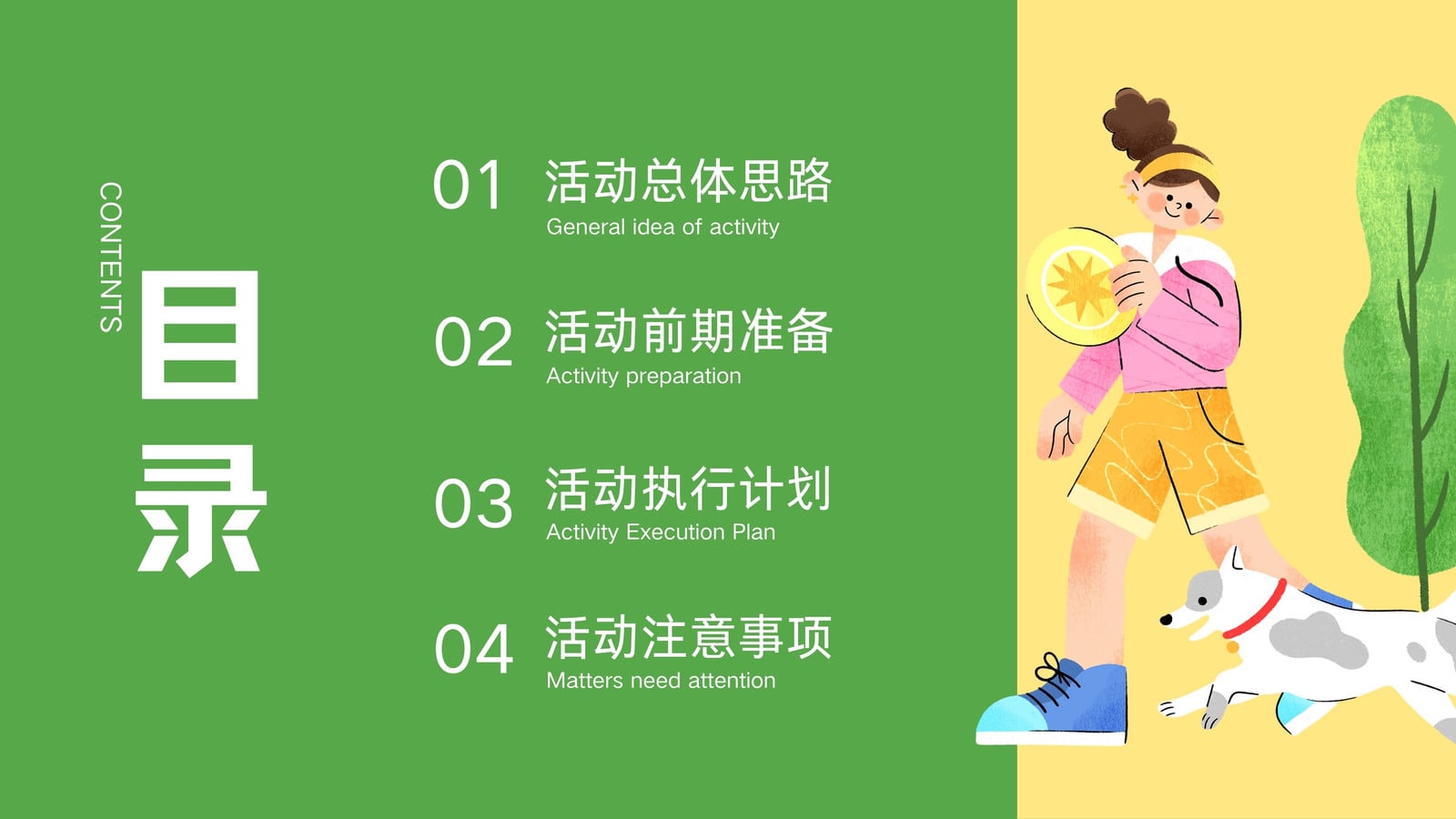 CONTENTS

目录

01 活动总体思路
General idea of activity

02 活动前期准备
Activity preparation

03 活动执行计划
Activity Execution Plan

04 活动注意事项
Matters need attention